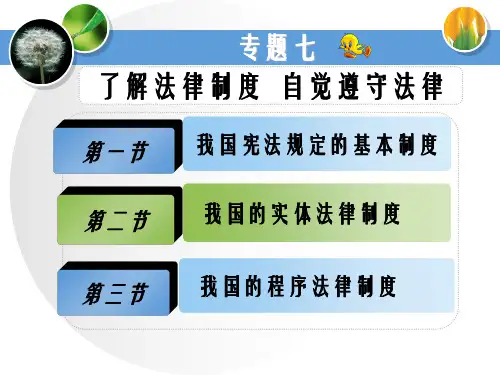 专题七

了解法律制度 自觉遵守法律

第一节 我国宪法规定的基本制度

第二节 我国的实体法律制度

第三节 我国的程序法律制度